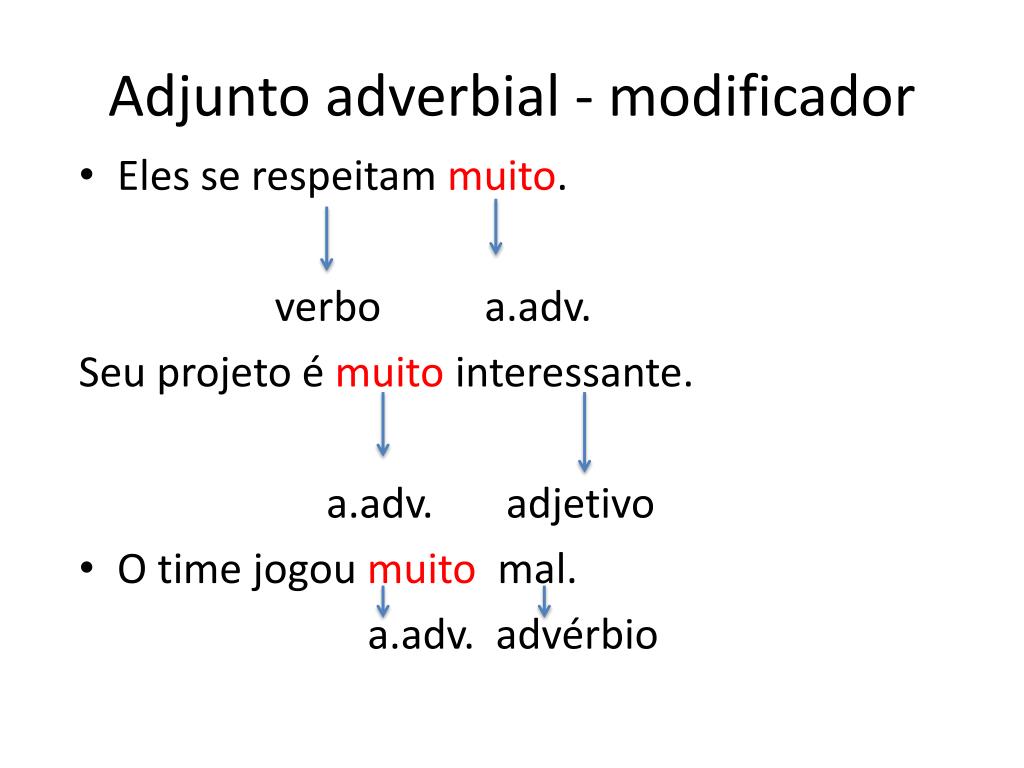 Adjunto adverbial - modificador

• Eles se respeitam muito.

verbo a.adv.

Seu projeto é muito interessante.

a.adv. adjetivo

• O time jogou muito mal.

a.adv. advérbio